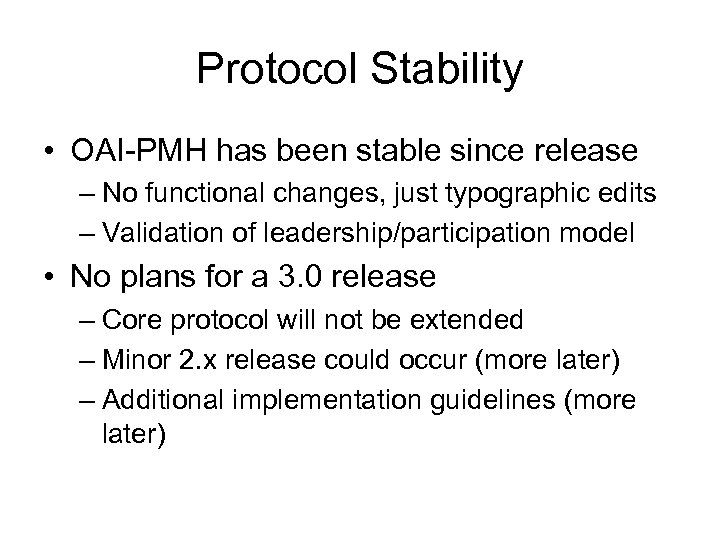 Protocol Stability

• OAI-PMH has been stable since release
– No functional changes, just typographic edits
– Validation of leadership/participation model

• No plans for a 3.0 release
– Core protocol will not be extended
– Minor 2.x release could occur (more later)
– Additional implementation guidelines (more later)